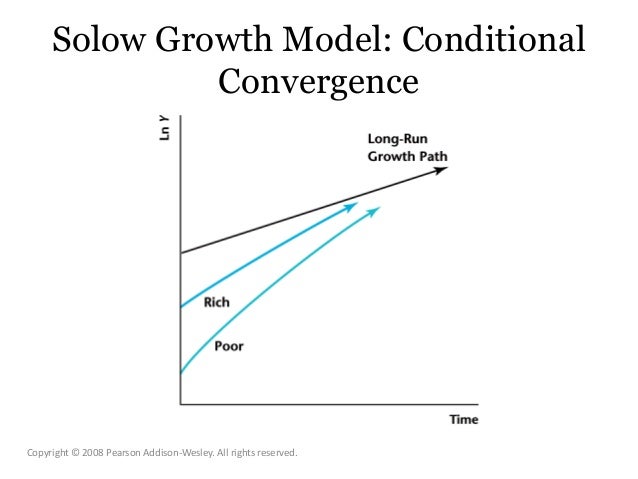 Solow Growth Model: Conditional Convergence

Ln Y

Long-Run Growth Path

Rich

Poor

Time

Copyright © 2008 Pearson Addison-Wesley. All rights reserved.